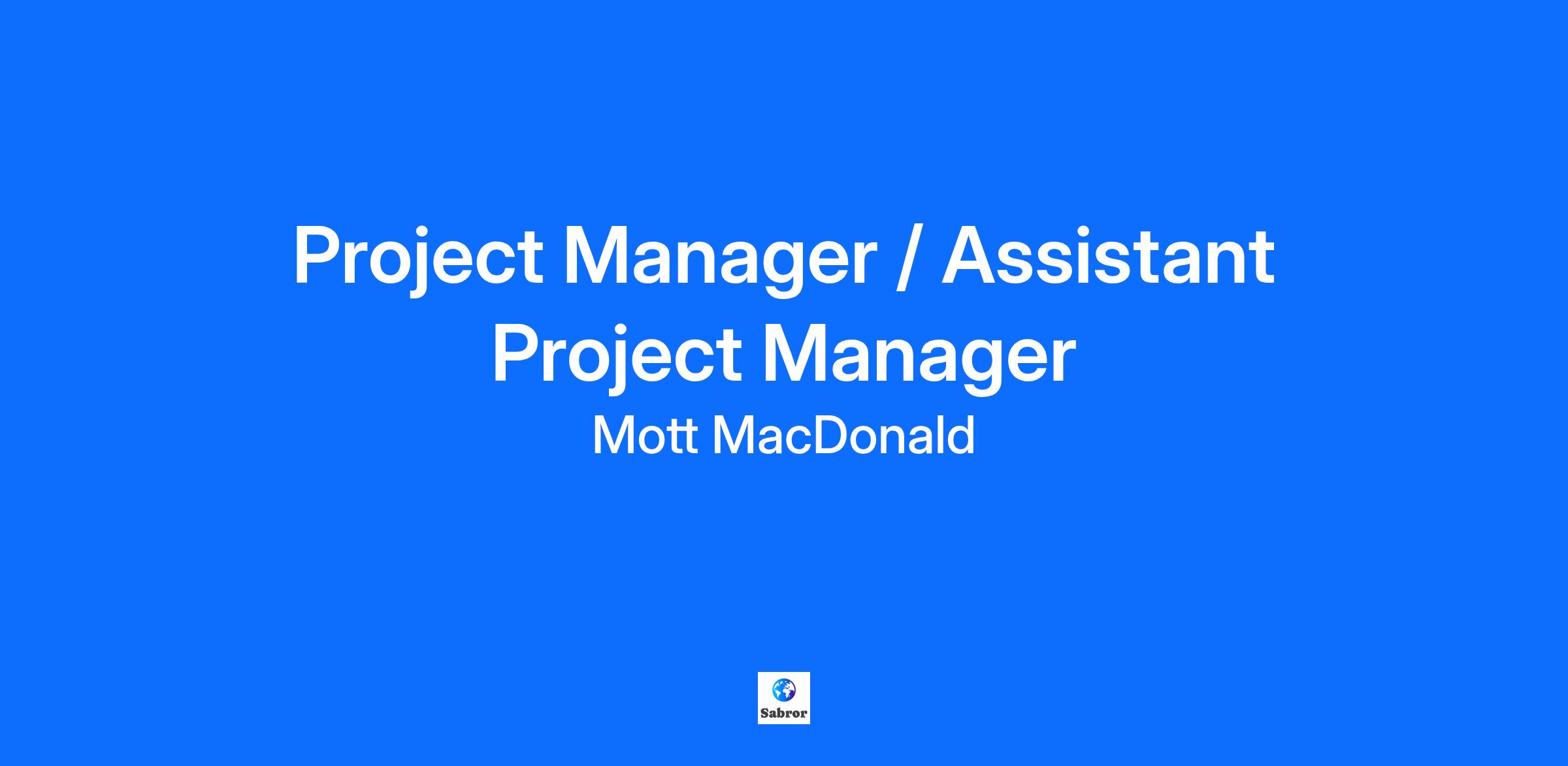 Project Manager / Assistant Project Manager

Mott MacDonald

Sabror